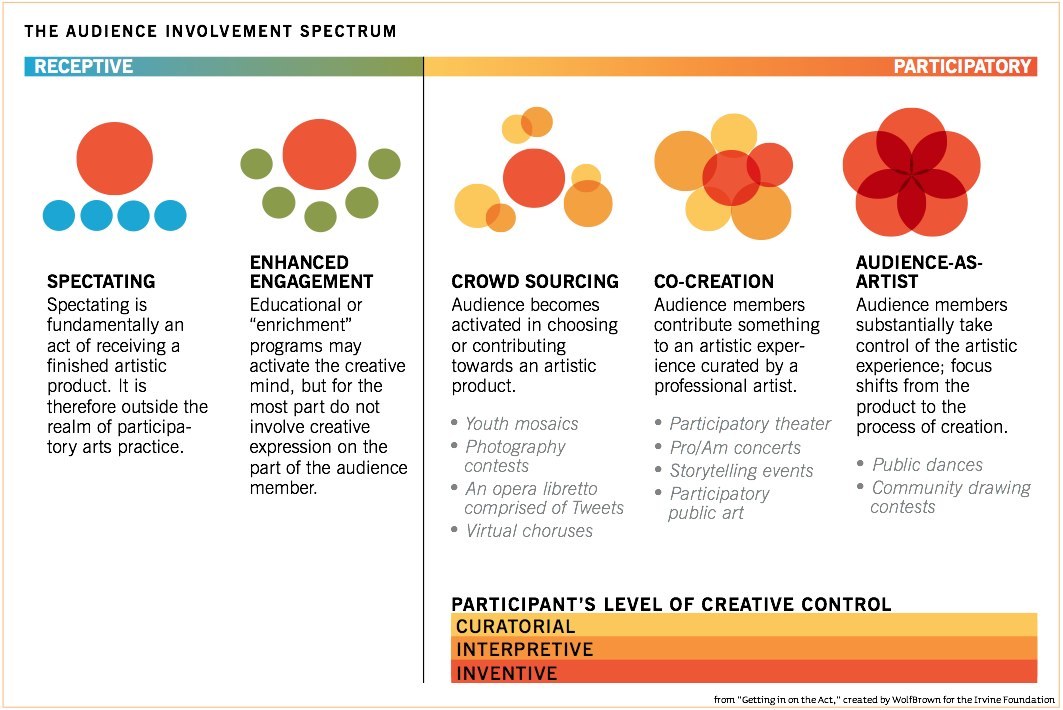 THE AUDIENCE INVOLVEMENT SPECTRUM

RECEPTIVE

PARTICIPATORY

SPECTATING
Spectating is fundamentally an act of receiving a finished artistic product. It is therefore outside the realm of participatory arts practice.

ENHANCED ENGAGEMENT
Educational or "enrichment" programs may activate the creative mind, but for the most part do not involve creative expression on the part of the audience member.

CROWD SOURCING
Audience becomes activated in choosing or contributing towards an artistic product.

• Youth mosaics
• Photography contests
• An opera libretto comprised of Tweets
• Virtual choruses

CO-CREATION
Audience members contribute something to an artistic experience curated by a professional artist.

• Participatory theater
• Pro/Am concerts
• Storytelling events
• Participatory public art

AUDIENCE-AS-ARTIST
Audience members substantially take control of the artistic experience; focus shifts from the product to the process of creation.

• Public dances
• Community drawing contests

PARTICIPANT'S LEVEL OF CREATIVE CONTROL
CURATORIAL
INTERPRETIVE
INVENTIVE

from "Getting in on the Act," created by WolfBrown for the Irvine Foundation